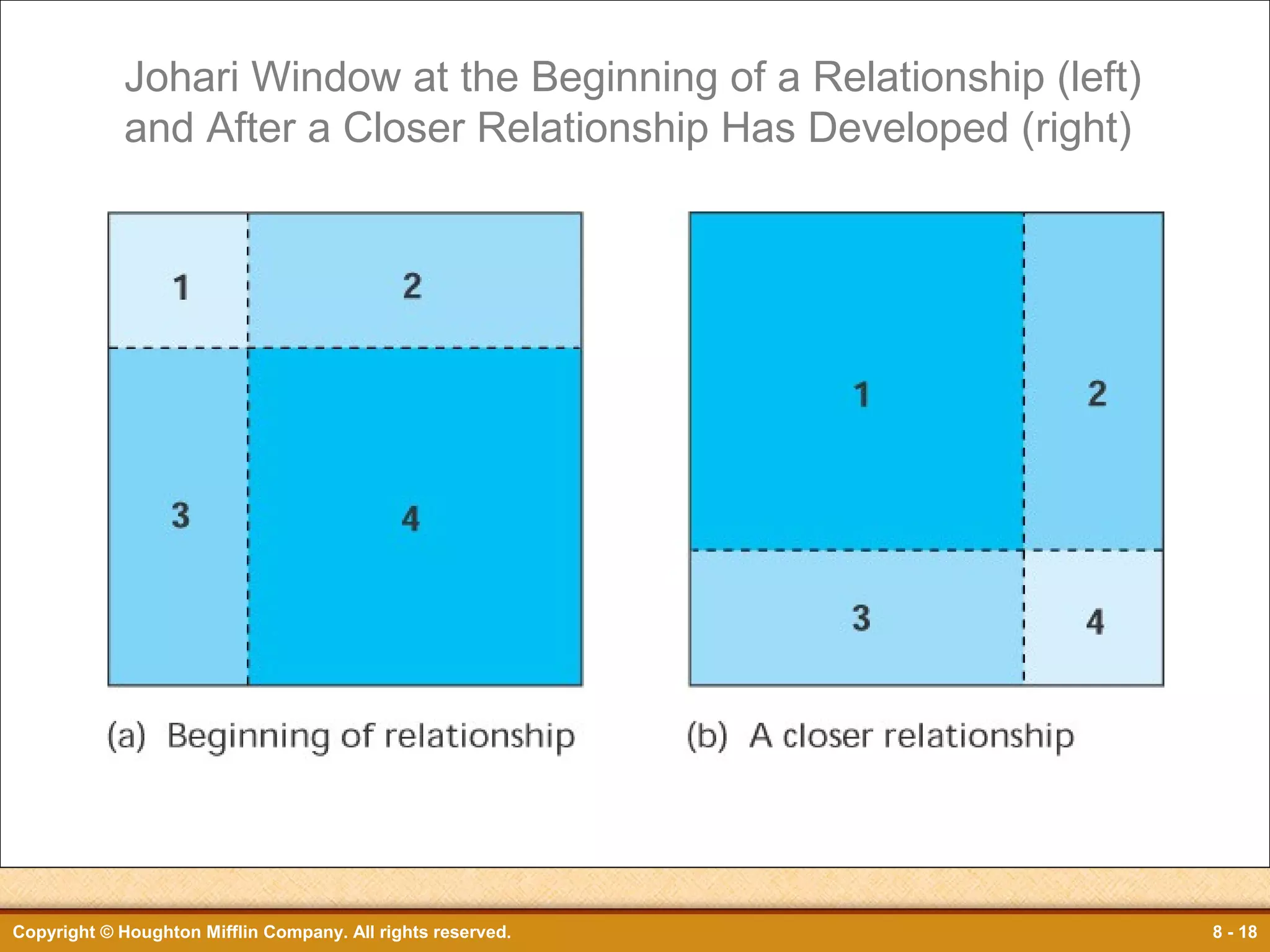 Johari Window at the Beginning of a Relationship (left) and After a Closer Relationship Has Developed (right)

1
2
3
4

(a) Beginning of relationship

1
2
3
4

(b) A closer relationship

Copyright © Houghton Mifflin Company. All rights reserved.

8 - 18